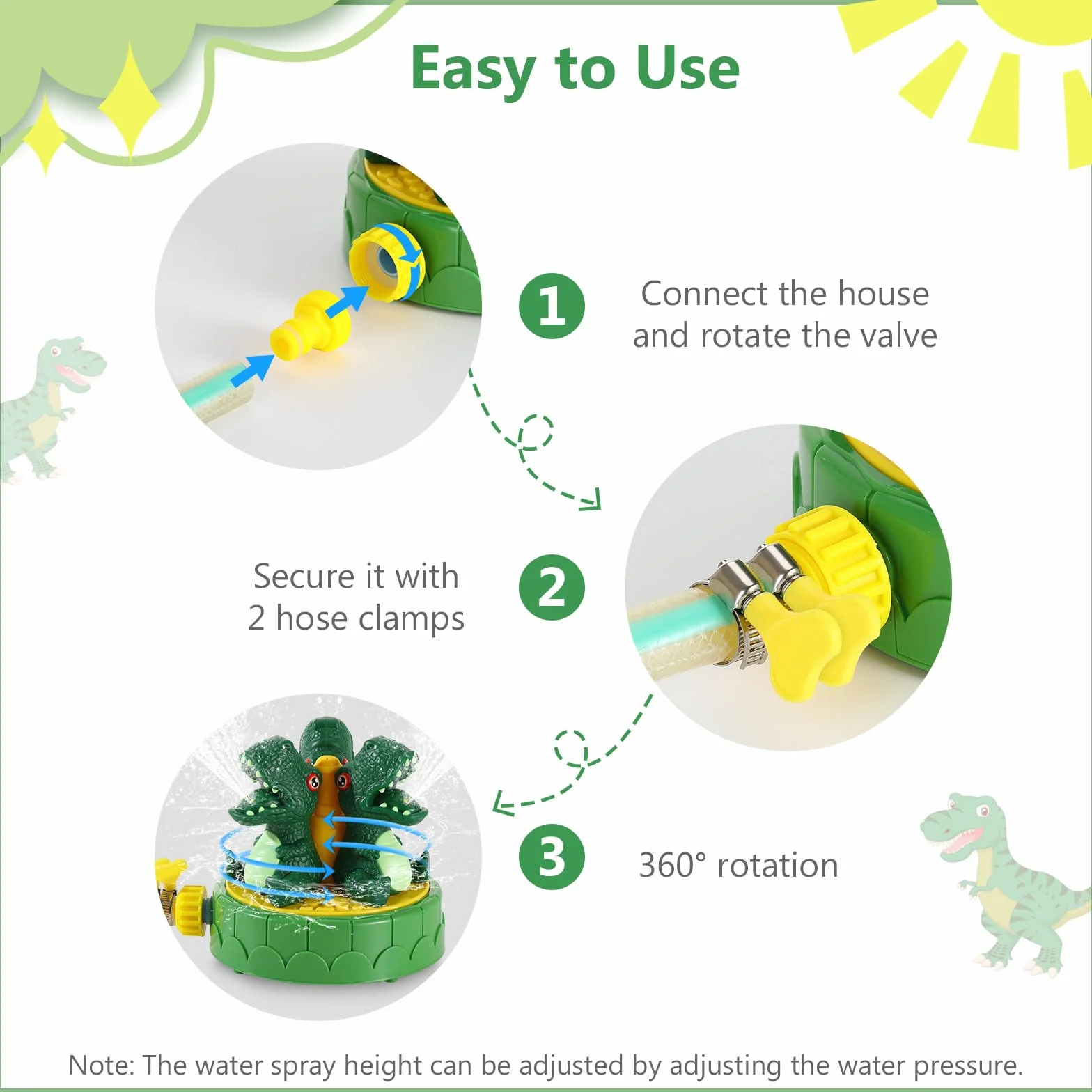 Easy to Use

1

Connect the house and rotate the valve

Secure it with 2 hose clamps

2

3

360° rotation

Note: The water spray height can be adjusted by adjusting the water pressure.